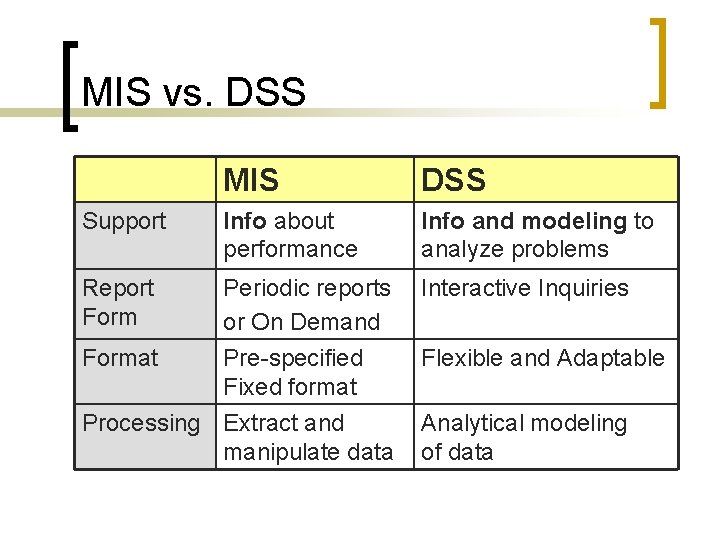 MIS vs. DSS

|  | MIS | DSS |
|---|---|---|
| Support | Info about performance | Info and modeling to analyze problems |
| Report Form | Periodic reports or On Demand | Interactive Inquiries |
| Format | Pre-specified Fixed format | Flexible and Adaptable |
| Processing | Extract and manipulate data | Analytical modeling of data |